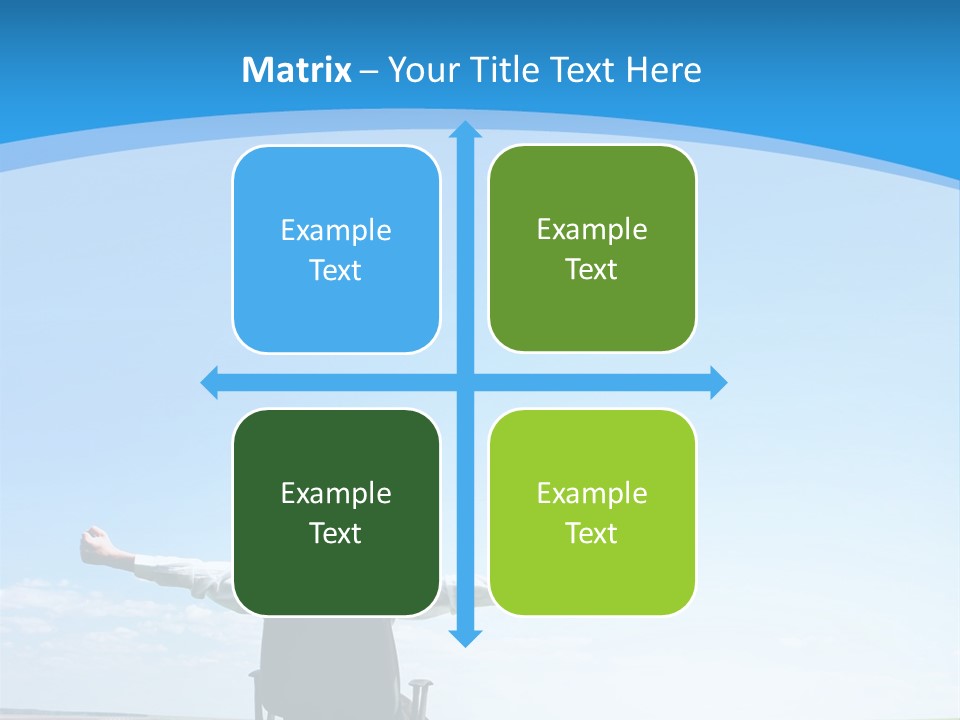 Matrix – Your Title Text Here

Example Text

Example Text

Example Text

Example Text